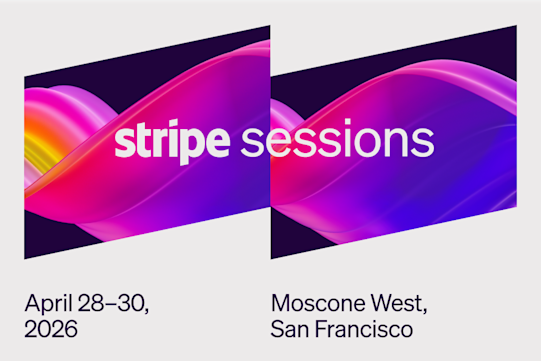 stripe sessions

April 28–30, 2026

Moscone West, San Francisco